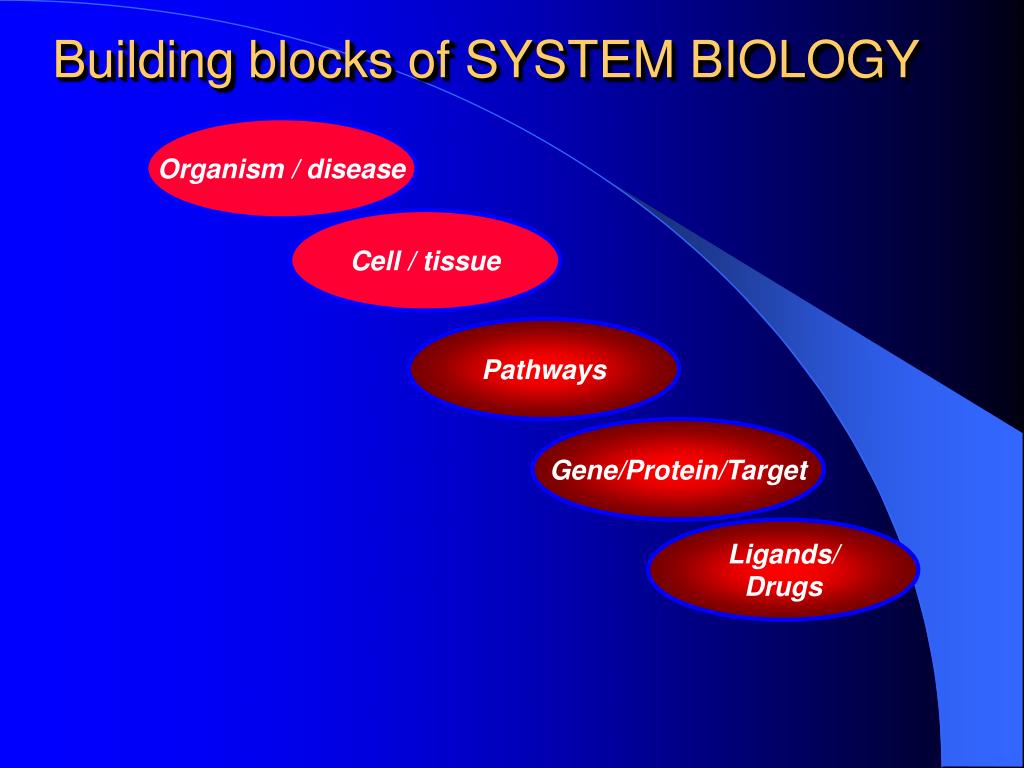 Building blocks of SYSTEM BIOLOGY

Organism / disease

Cell / tissue

Pathways

Gene/Protein/Target

Ligands/
Drugs